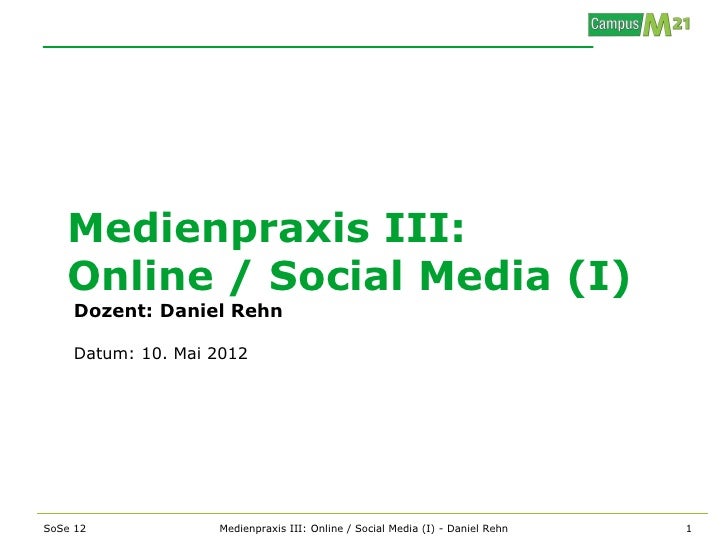 Campus M21

Medienpraxis III:
Online / Social Media (I)

Dozent: Daniel Rehn

Datum: 10. Mai 2012

SoSe 12 Medienpraxis III: Online / Social Media (I) - Daniel Rehn 1